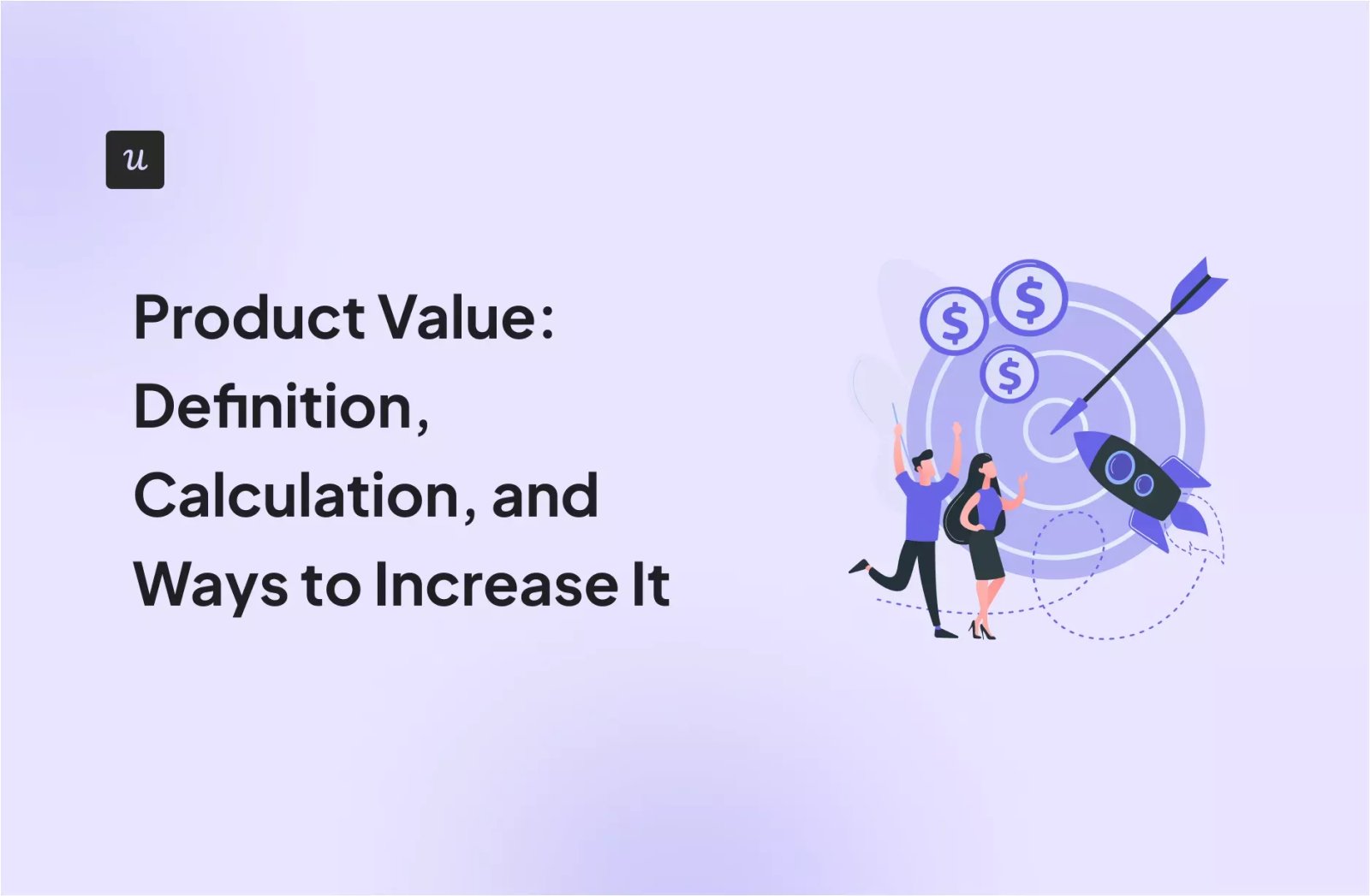 u

Product Value: Definition, Calculation, and Ways to Increase It

$ $ $